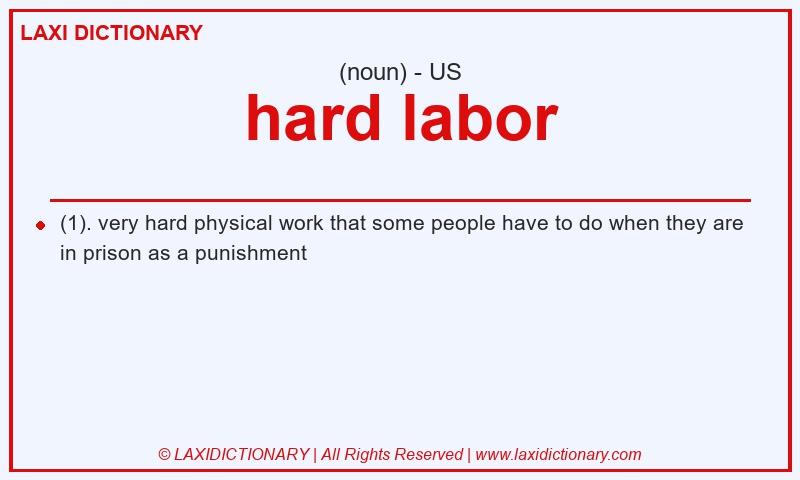 LAXI DICTIONARY

(noun) - US

hard labor

(1). very hard physical work that some people have to do when they are in prison as a punishment

© LAXIDICTIONARY | All Rights Reserved | www.laxidictionary.com